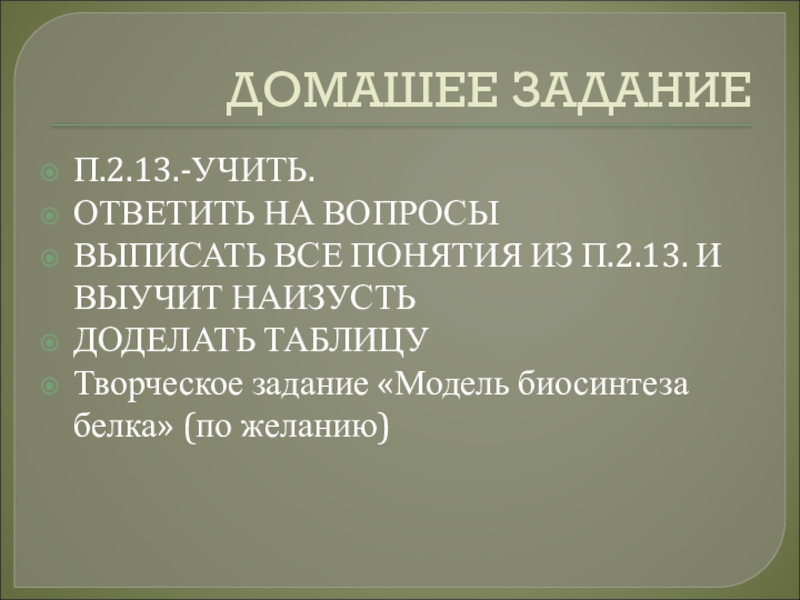 ДОМАШЕЕ ЗАДАНИЕ

П.2.13.-УЧИТЬ.
ОТВЕТИТЬ НА ВОПРОСЫ
ВЫПИСАТЬ ВСЕ ПОНЯТИЯ ИЗ П.2.13. И ВЫУЧИТ НАИЗУСТЬ
ДОДЕЛАТЬ ТАБЛИЦУ
Творческое задание «Модель биосинтеза белка» (по желанию)